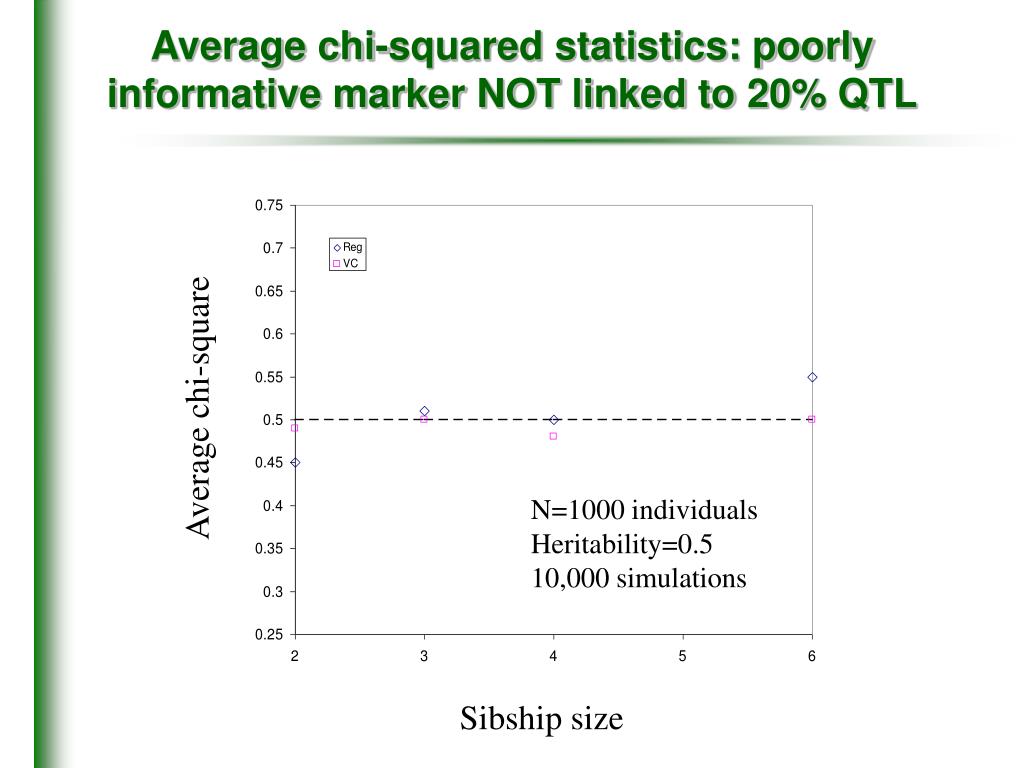 Average chi-squared statistics: poorly informative marker NOT linked to 20% QTL

Average chi-square

0.75
0.7
0.65
0.6
0.55
0.5
0.45
0.4
0.35
0.3
0.25

Reg
VC

N=1000 individuals
Heritability=0.5
10,000 simulations

2
3
4
5
6

Sibship size